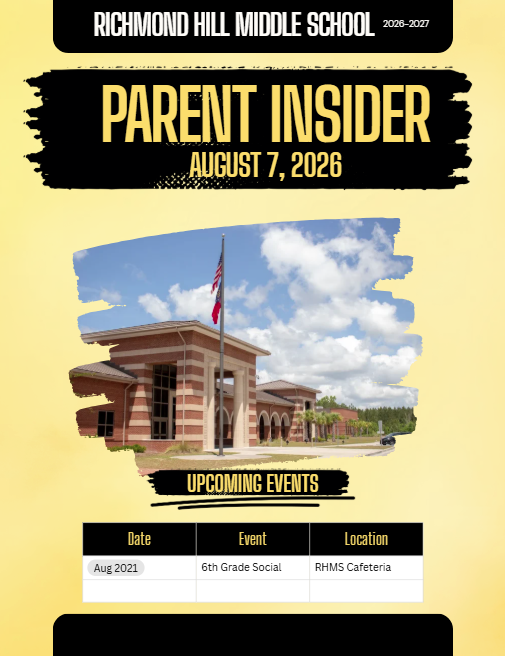 RICHMOND HILL MIDDLE SCHOOL 2026-2027

PARENT INSIDER
AUGUST 7, 2026

UPCOMING EVENTS

| Date | Event | Location |
|---|---|---|
| Aug 2021 | 6th Grade Social | RHMS Cafeteria |
| | | |